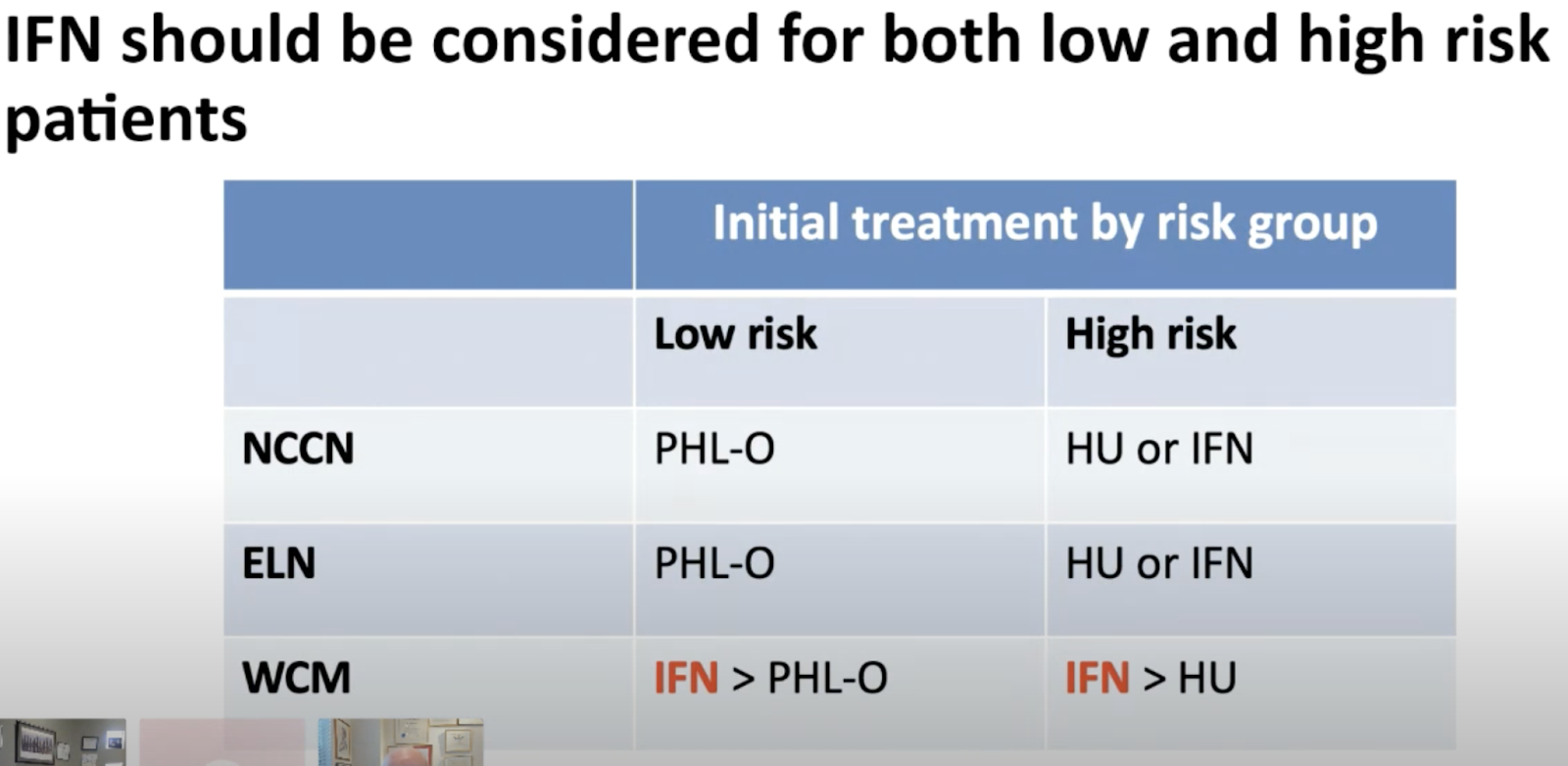 IFN should be considered for both low and high risk patients

| | Initial treatment by risk group | |
|---|---|---|
| | Low risk | High risk |
| NCCN | PHL-O | HU or IFN |
| ELN | PHL-O | HU or IFN |
| WCM | IFN > PHL-O | IFN > HU |